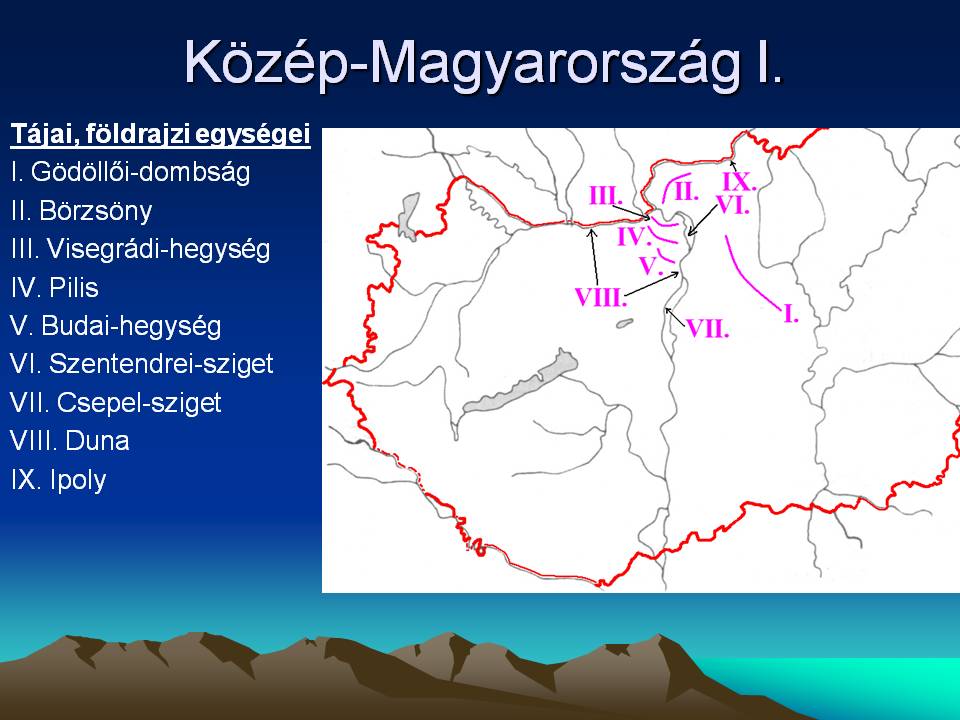 Közép-Magyarország I.

Tájai, földrajzi egységei
I. Gödöllői-dombság
II. Börzsöny
III. Visegrádi-hegység
IV. Pilis
V. Budai-hegység
VI. Szentendrei-sziget
VII. Csepel-sziget
VIII. Duna
IX. Ipoly

III.
II.
IX.
VI.
IV.
V.
VIII.
VII.
I.